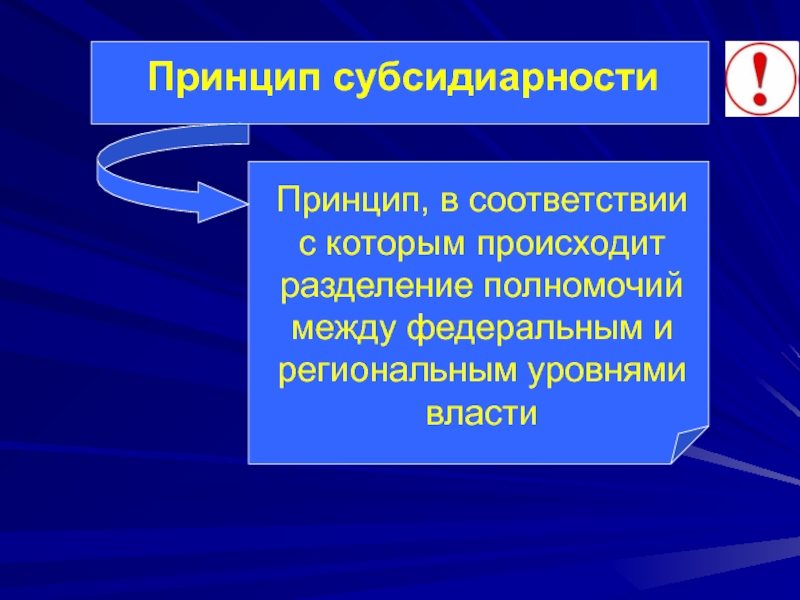 Принцип субсидиарности

!

Принцип, в соответствии с которым происходит разделение полномочий между федеральным и региональным уровнями власти